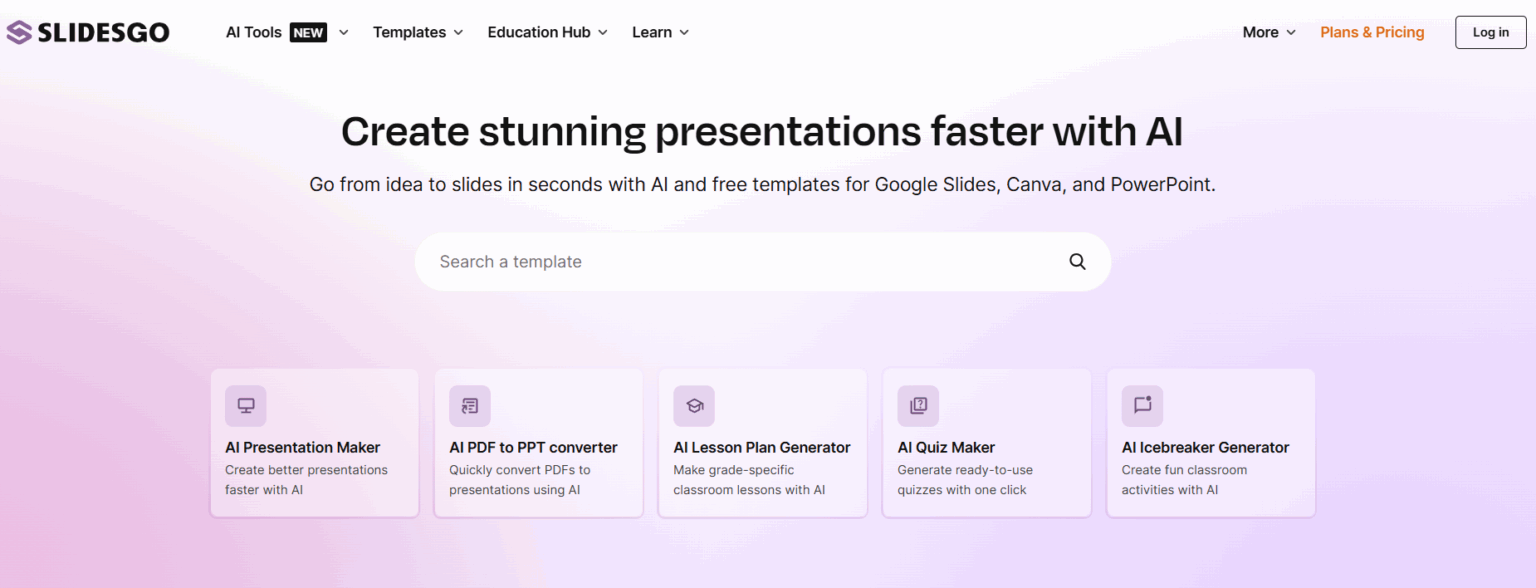 SLIDESGO

AI Tools NEW Templates Education Hub Learn More Plans & Pricing Log in

Create stunning presentations faster with AI

Go from idea to slides in seconds with AI and free templates for Google Slides, Canva, and PowerPoint.

Search a template

AI Presentation Maker
Create better presentations faster with AI

AI PDF to PPT converter
Quickly convert PDFs to presentations using AI

AI Lesson Plan Generator
Make grade-specific classroom lessons with AI

AI Quiz Maker
Generate ready-to-use quizzes with one click

AI Icebreaker Generator
Create fun classroom activities with AI